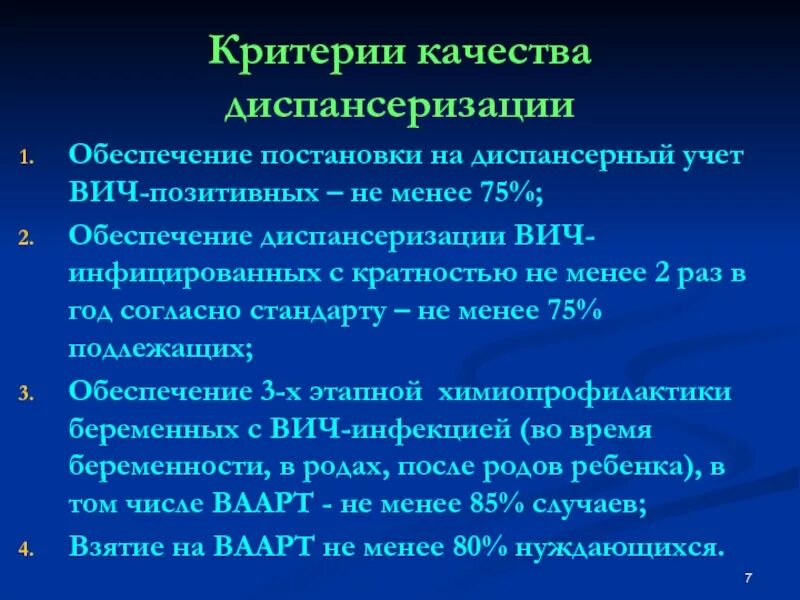 Критерии качества диспансеризации

1. Обеспечение постановки на диспансерный учет ВИЧ-позитивных – не менее 75%;
2. Обеспечение диспансеризации ВИЧ-инфицированных с кратностью не менее 2 раз в год согласно стандарту – не менее 75% подлежащих;
3. Обеспечение 3-х этапной химиопрофилактики беременных с ВИЧ-инфекцией (во время беременности, в родах, после родов ребенка), в том числе ВААРТ - не менее 85% случаев;
4. Взятие на ВААРТ не менее 80% нуждающихся.

7